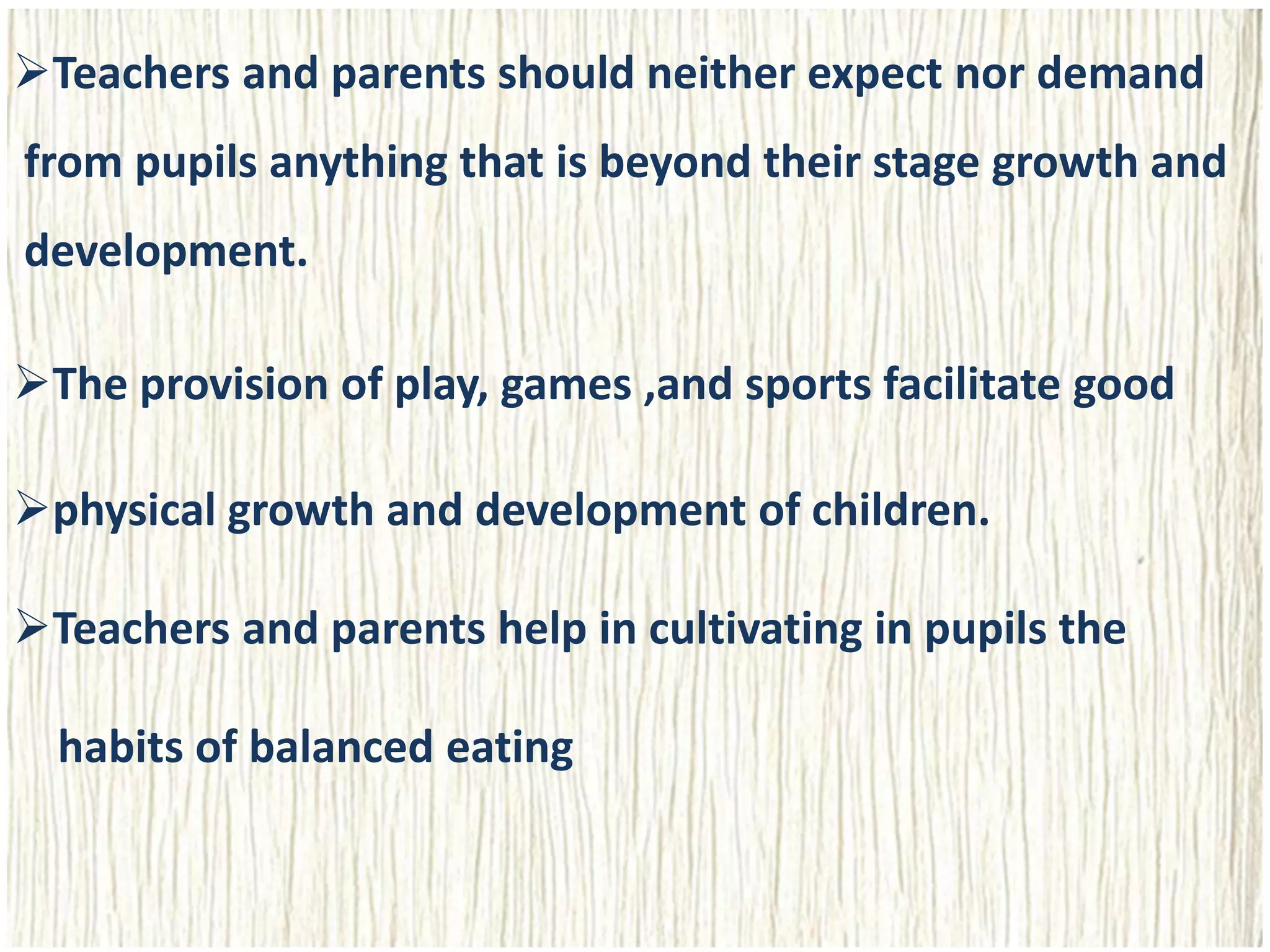 ➢Teachers and parents should neither expect nor demand from pupils anything that is beyond their stage growth and development.

➢The provision of play, games ,and sports facilitate good

➢physical growth and development of children.

➢Teachers and parents help in cultivating in pupils the habits of balanced eating